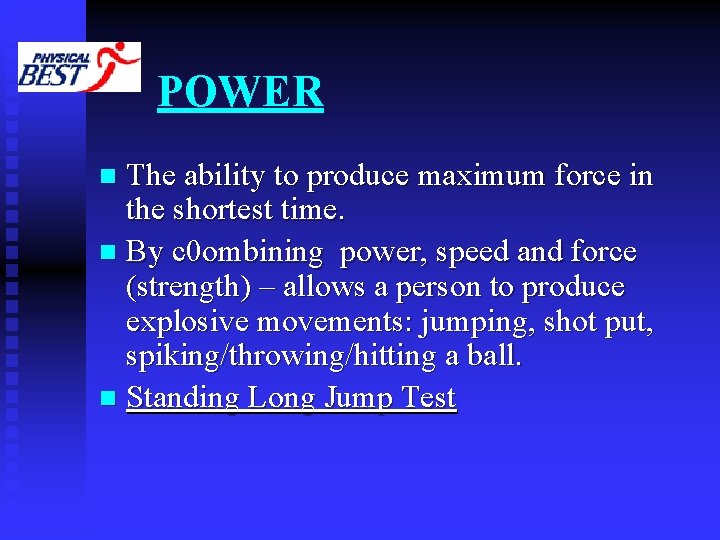 PHYSICAL BEST

POWER

The ability to produce maximum force in the shortest time.

By c0ombining  power, speed and force (strength) – allows a person to produce explosive movements: jumping, shot put, spiking/throwing/hitting a ball.

Standing Long Jump Test